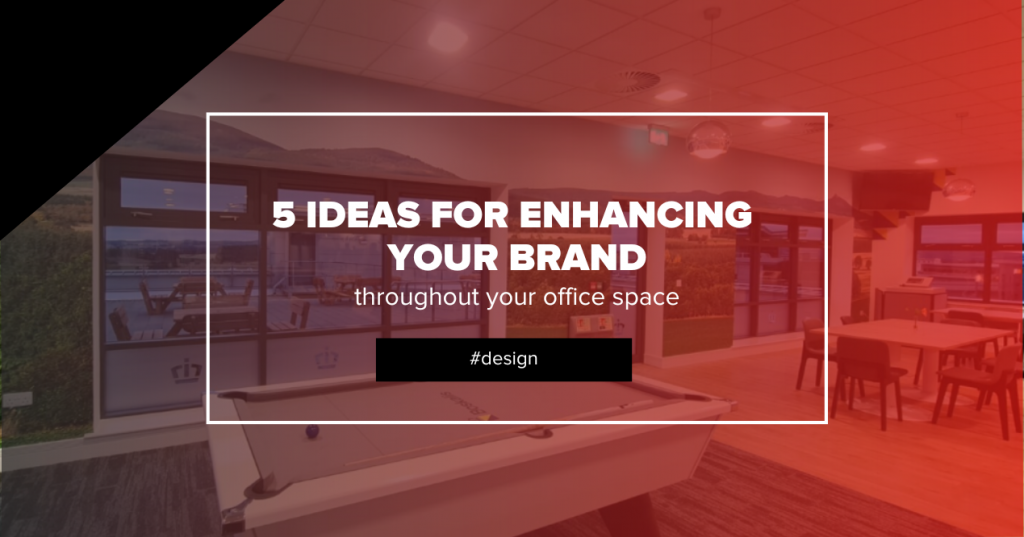 5 IDEAS FOR ENHANCING YOUR BRAND

throughout your office space

#design